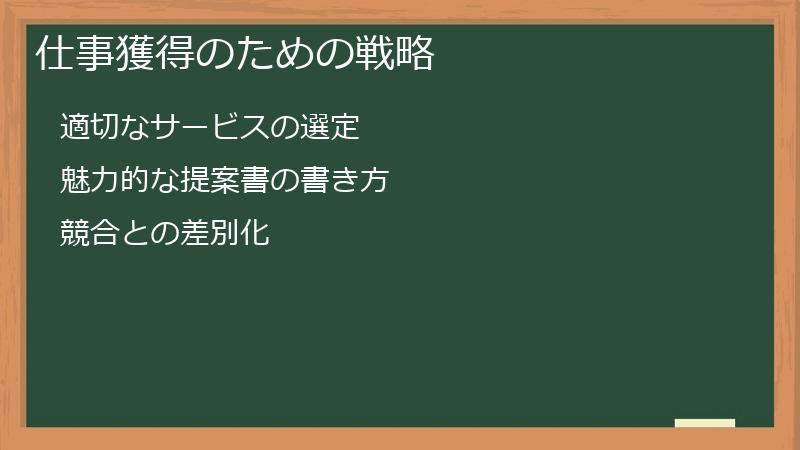 仕事獲得のための戦略

適切なサービスの選定

魅力的な提案書の書き方

競合との差別化